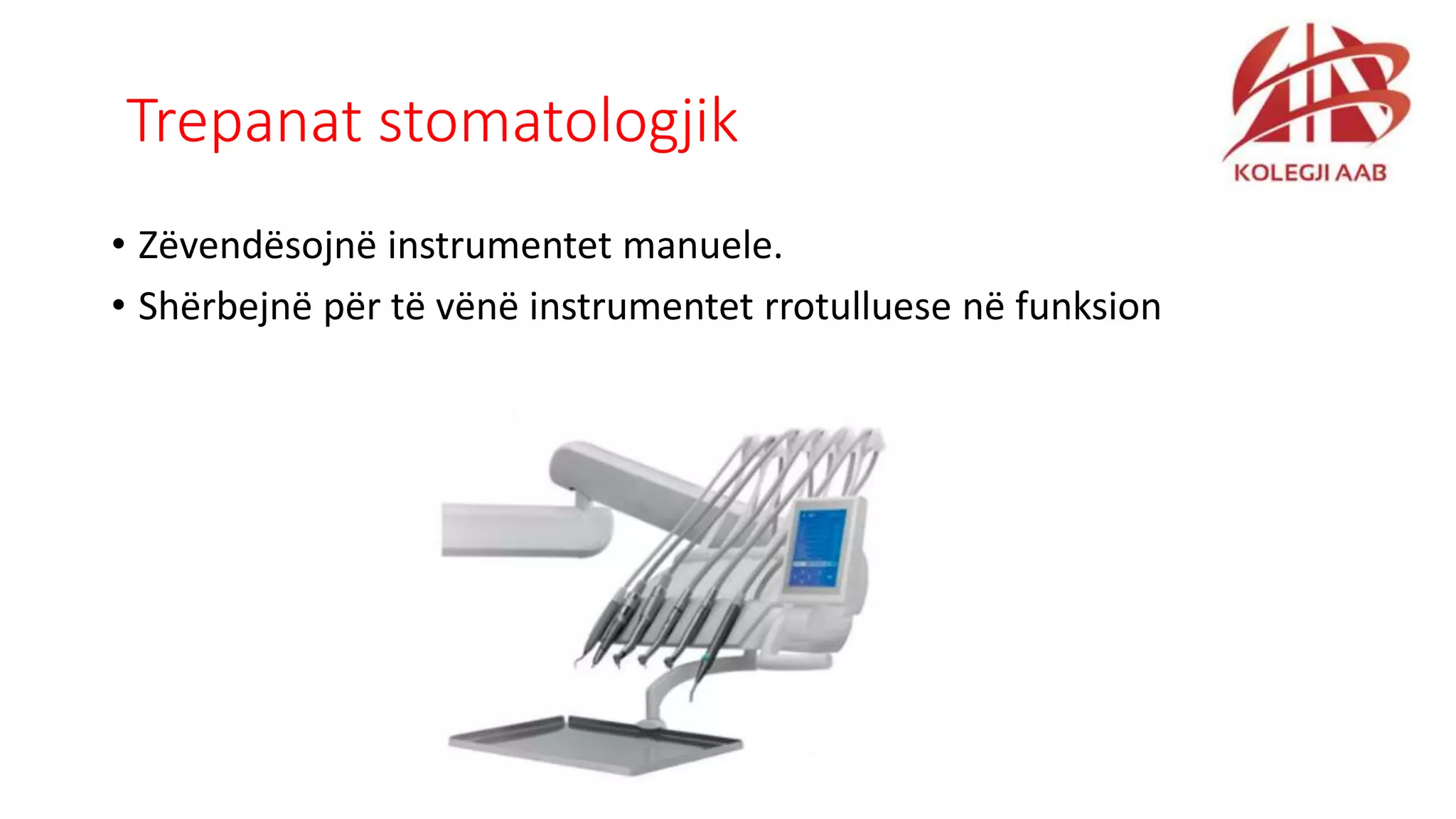 Trepanat stomatologjik

KOLEGJI AAB

• Zëvendësojnë instrumentet manuele.
• Shërbejnë për të vënë instrumentet rrotulluese në funksion